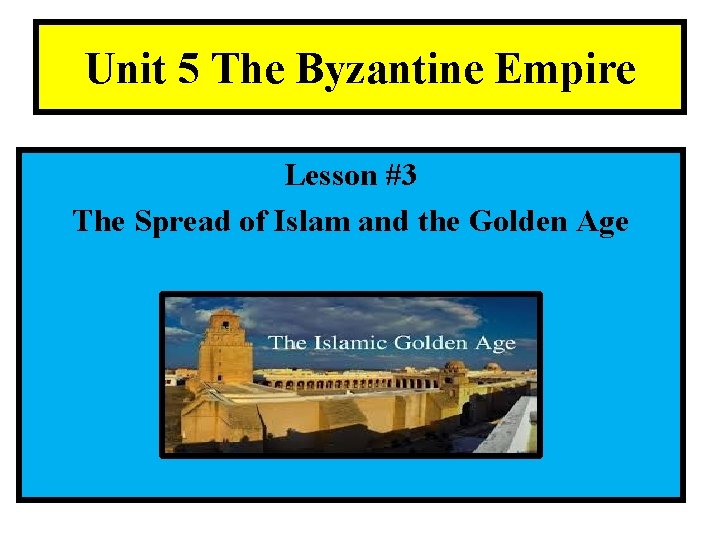 Unit 5 The Byzantine Empire

Lesson #3

The Spread of Islam and the Golden Age

The Islamic Golden Age